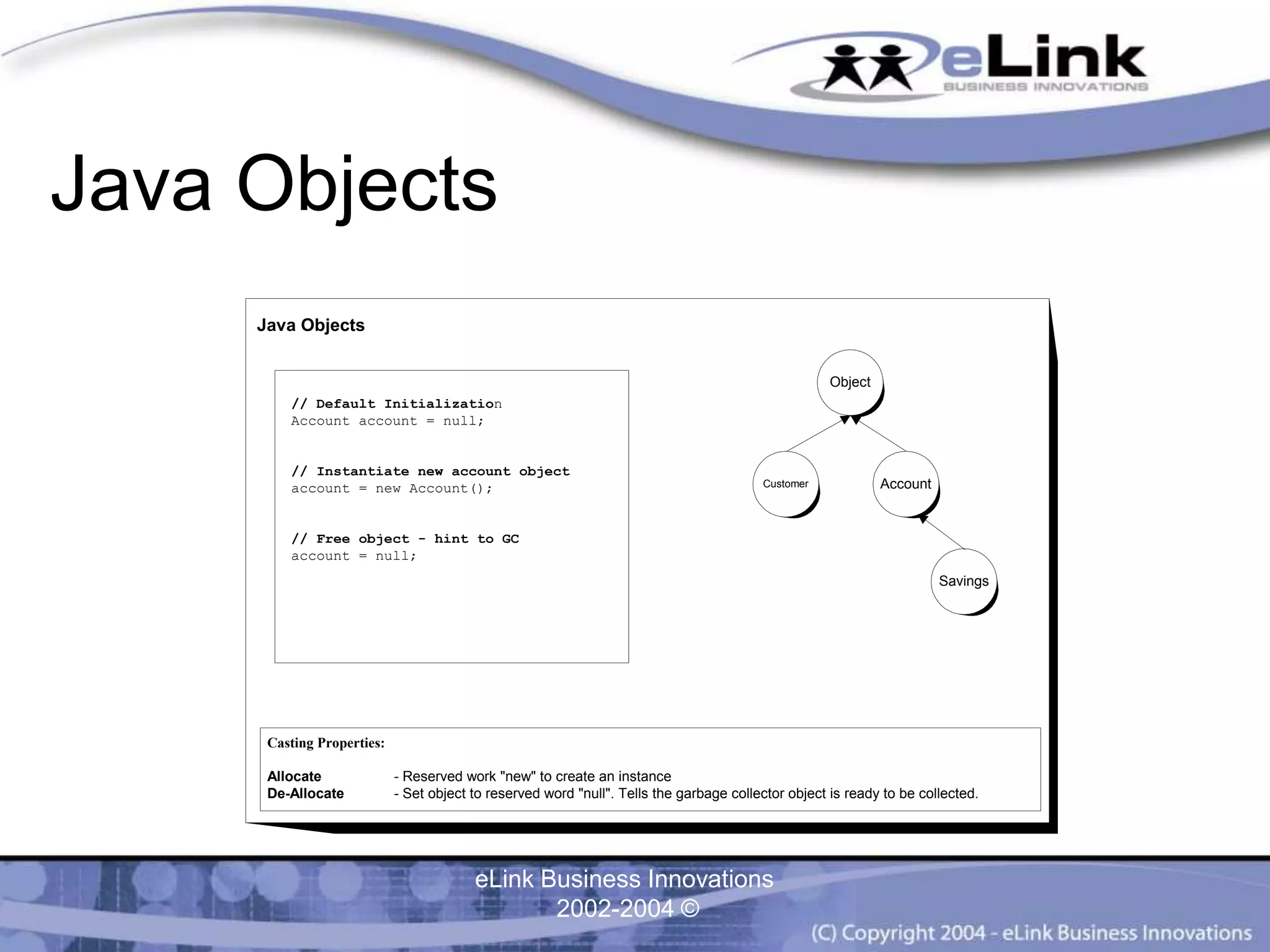 eLink
BUSINESS INNOVATIONS

Java Objects

Java Objects

// Default Initialization
Account account = null;

// Instantiate new account object
account = new Account();

// Free object - hint to GC
account = null;

Object

Customer

Account

Savings

Casting Properties:

Allocate - Reserved work "new" to create an instance
De-Allocate - Set object to reserved word "null". Tells the garbage collector object is ready to be collected.

eLink Business Innovations
2002-2004 ©

(C) Copyright 2004 - eLink Business Innovations